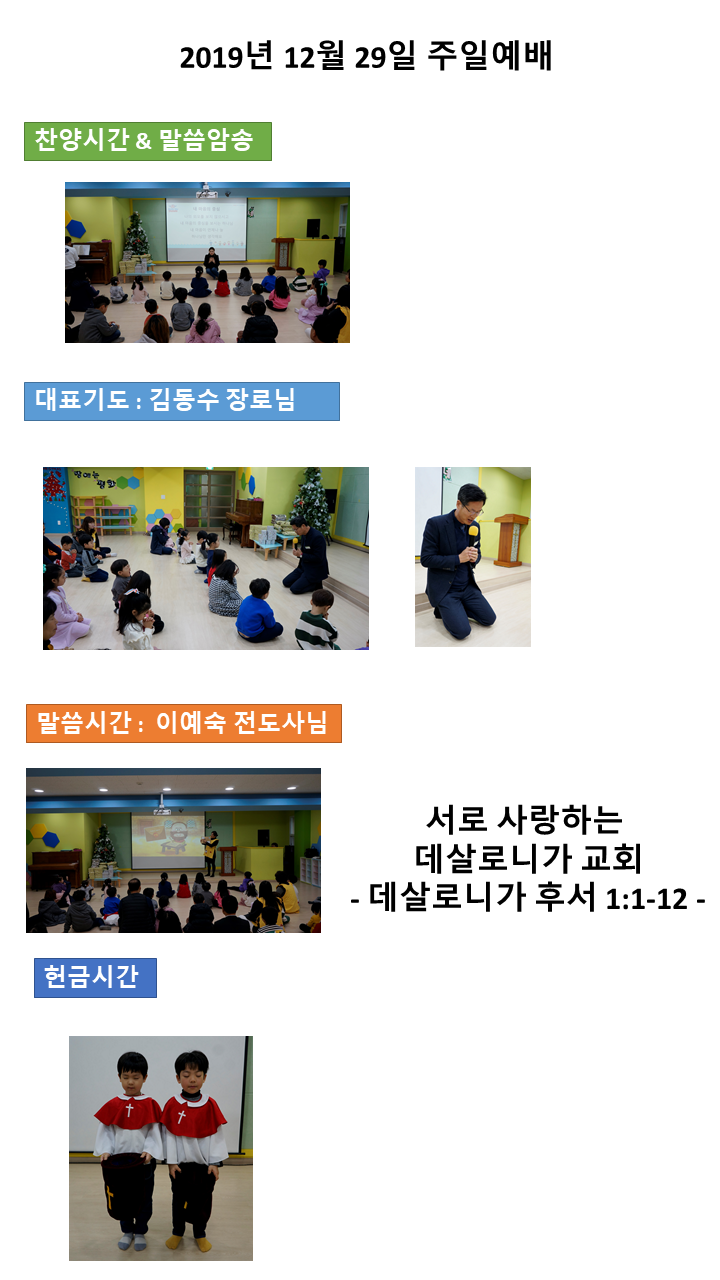 2019년 12월 29일 주일예배

찬양시간 & 말씀암송

대표기도 : 김동수 장로님

말씀시간 : 이예숙 전도사님

서로 사랑하는 데살로니가 교회
- 데살로니가 후서 1:1-12 -

헌금시간